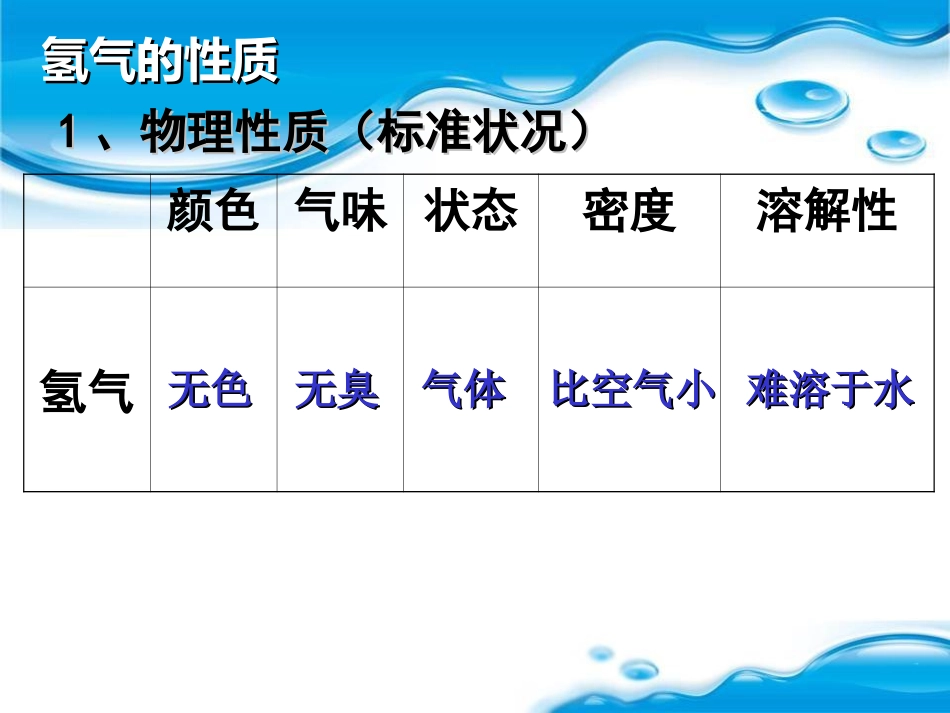 氢气的性质

1、物理性质（标准状况）

|  | 颜色 | 气味 | 状态 | 密度 | 溶解性 |
|---|---|---|---|---|---|
| 氢气 | 无色 | 无臭 | 气体 | 比空气小 | 难溶于水 |